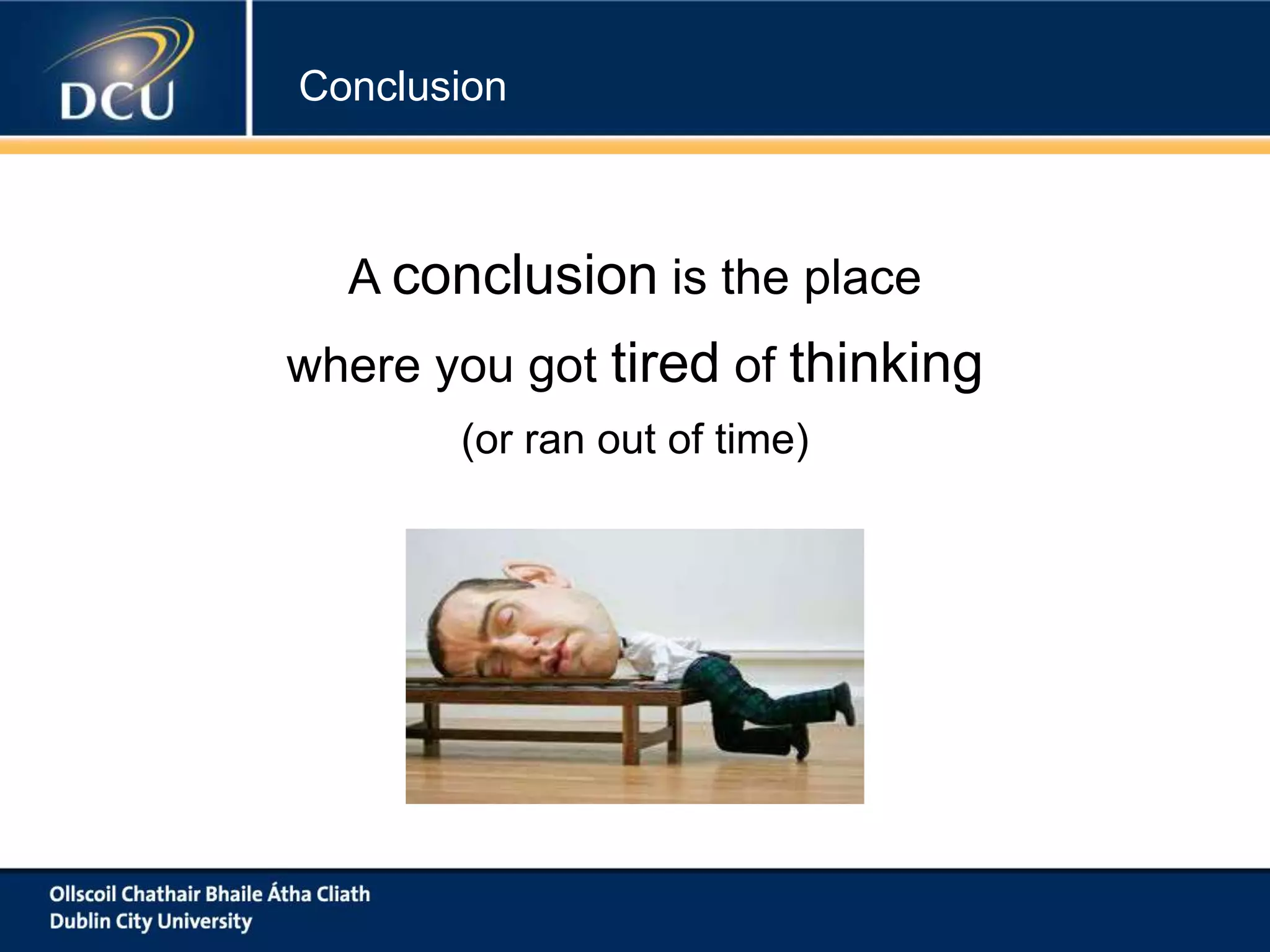 DCU

Conclusion

A conclusion is the place where you got tired of thinking (or ran out of time)

Ollscoil Chathair Bhaile Átha Cliath
Dublin City University